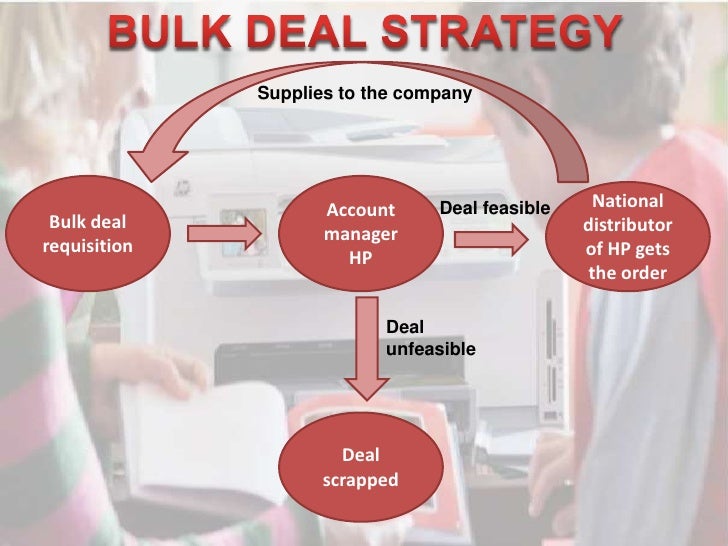 BULK DEAL STRATEGY

Supplies to the company

Bulk deal requisition

Account manager HP

Deal feasible

National distributor of HP gets the order

Deal unfeasible

Deal scrapped